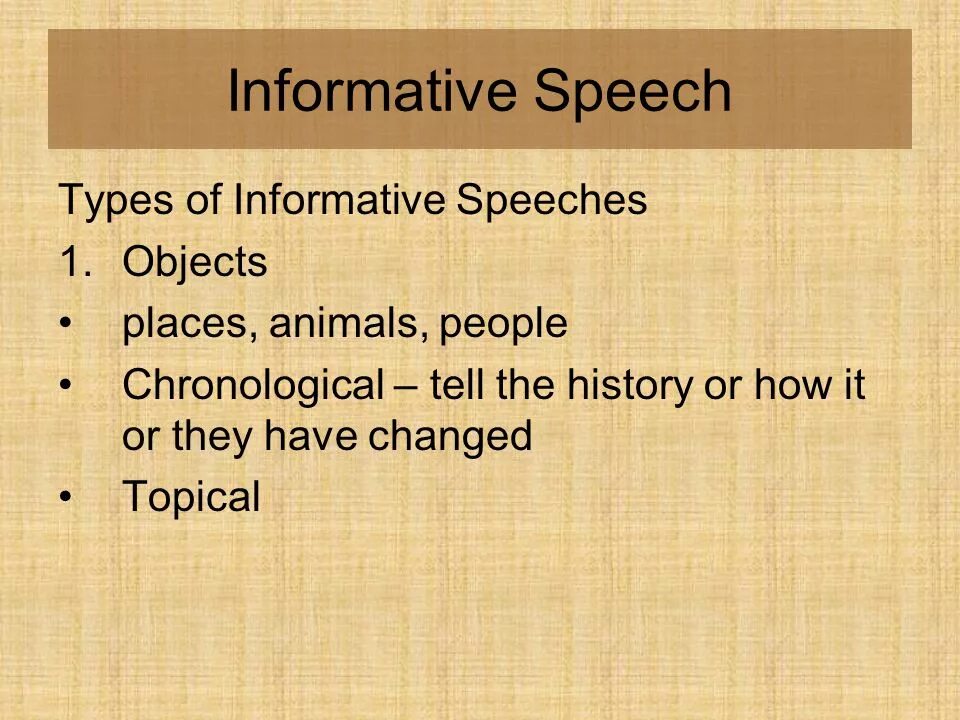 Informative Speech

Types of Informative Speeches
1. Objects
• places, animals, people
• Chronological – tell the history or how it or they have changed
• Topical